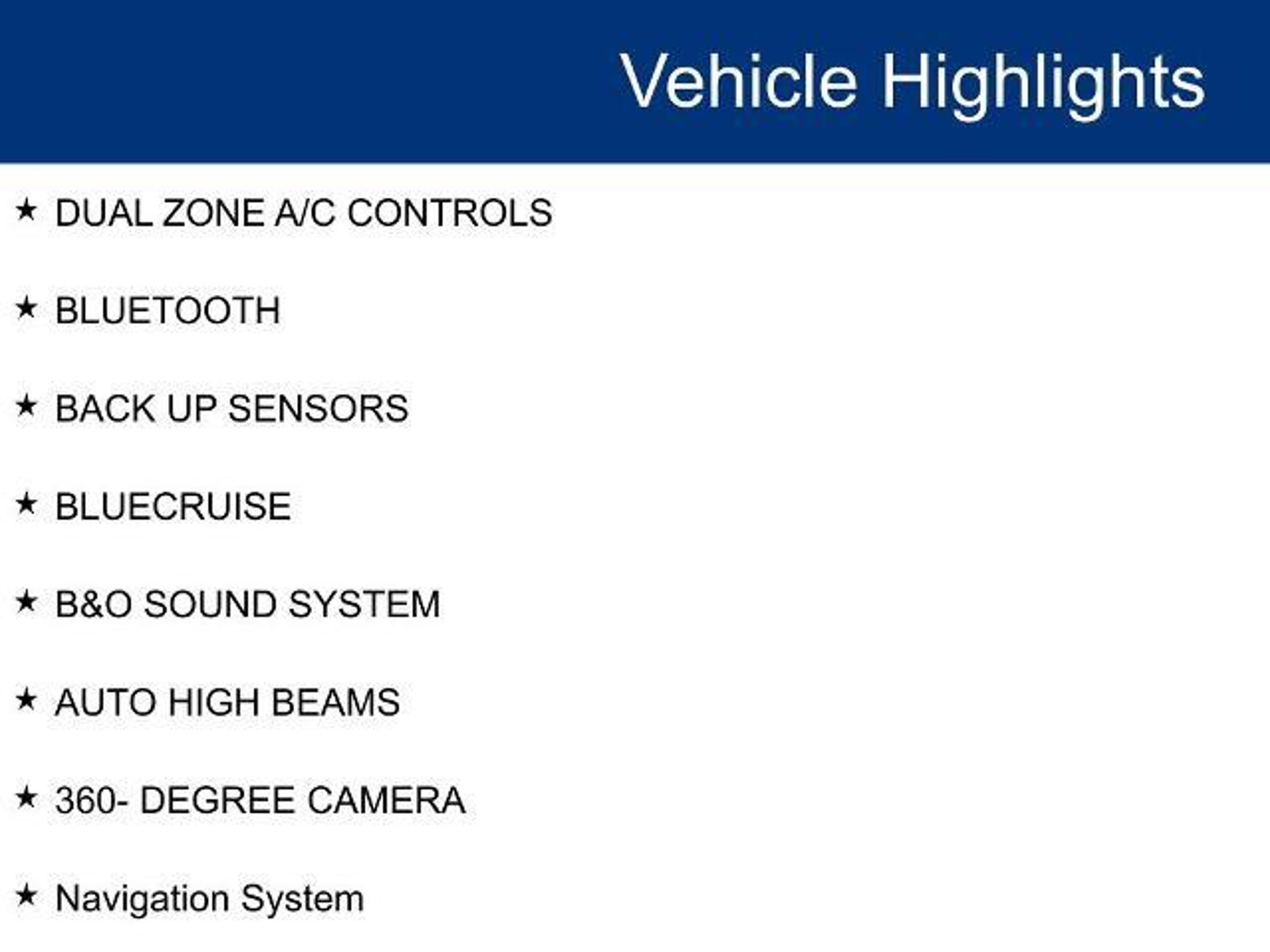 Vehicle Highlights

★ DUAL ZONE A/C CONTROLS

★ BLUETOOTH

★ BACK UP SENSORS

★ BLUECRUISE

★ B&O SOUND SYSTEM

★ AUTO HIGH BEAMS

★ 360- DEGREE CAMERA

★ Navigation System